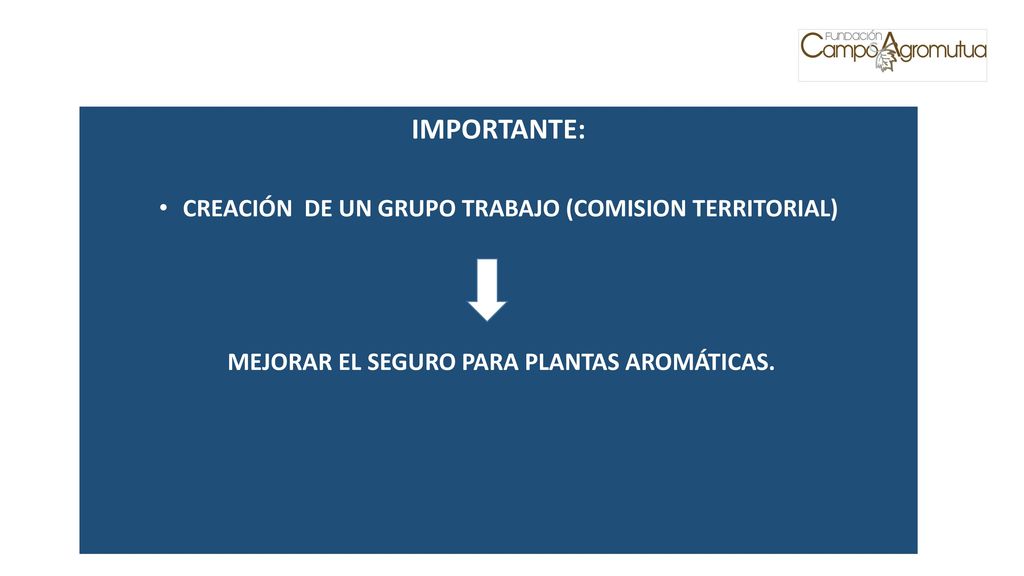 FUNDACIÓN Campo Agromutua

IMPORTANTE:

• CREACIÓN DE UN GRUPO TRABAJO (COMISION TERRITORIAL)

MEJORAR EL SEGURO PARA PLANTAS AROMÁTICAS.